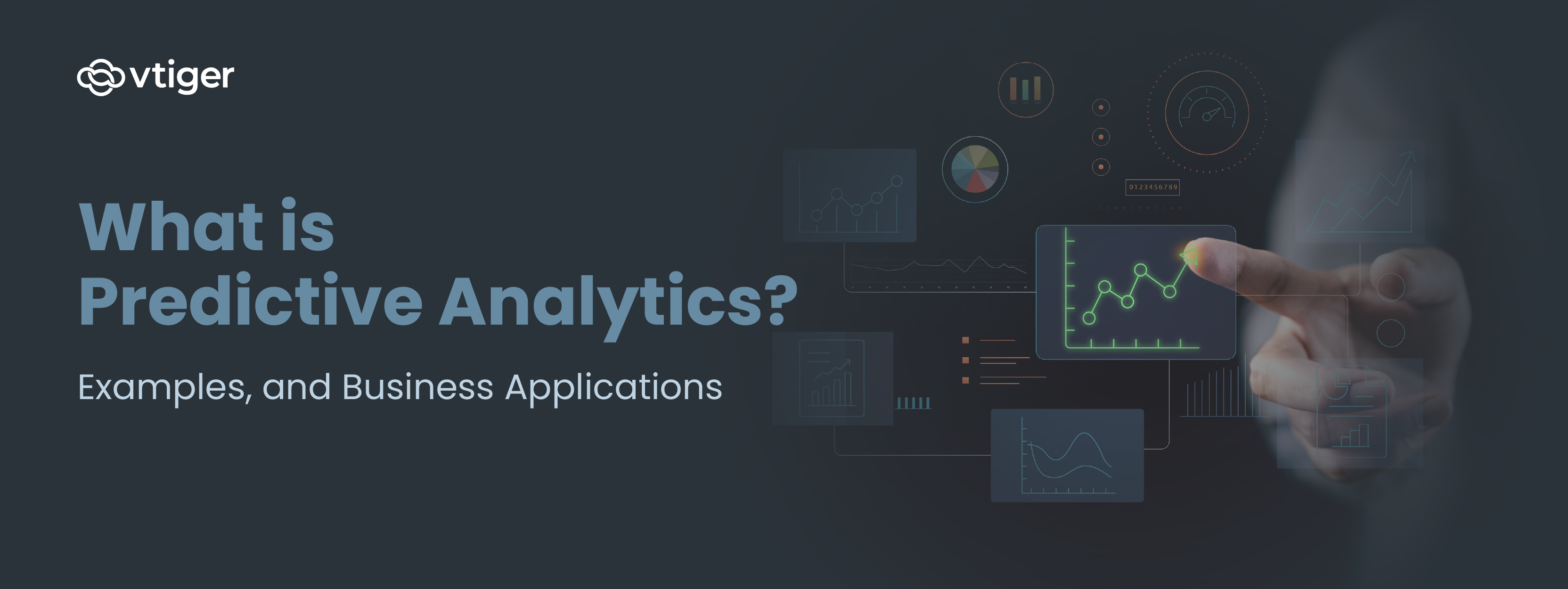 vtiger

What is
Predictive Analytics?

Examples, and Business Applications

0123456789